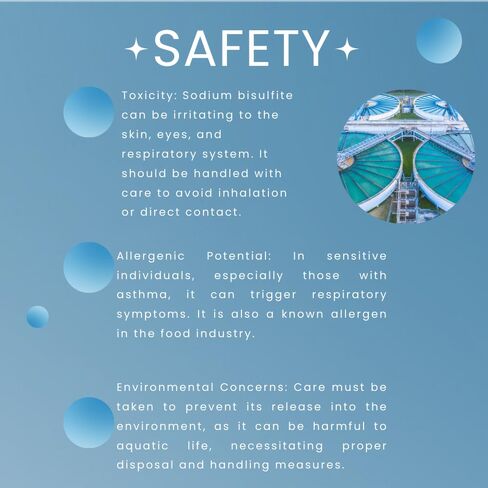 SAFETY

Toxicity: Sodium bisulfite can be irritating to the skin, eyes, and respiratory system. It should be handled with care to avoid inhalation or direct contact.

Allergenic Potential: In sensitive individuals, especially those with asthma, it can trigger respiratory symptoms. It is also a known allergen in the food industry.

Environmental Concerns: Care must be taken to prevent its release into the environment, as it can be harmful to aquatic life, necessitating proper disposal and handling measures.